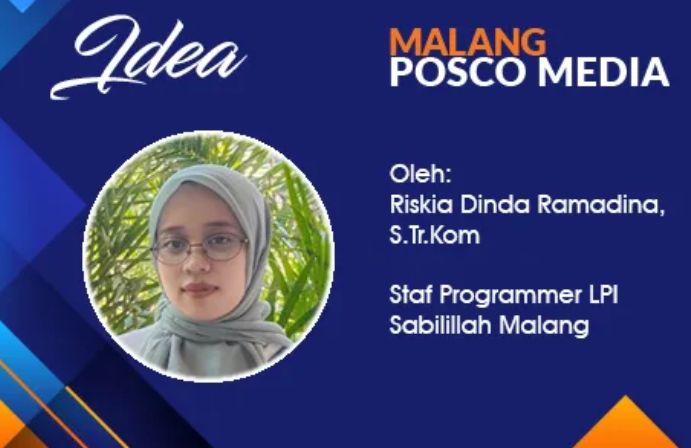 Idea

MALANG
POSCO MEDIA

Oleh:
Riskia Dinda Ramadina, S.Tr.Kom

Staf Programmer LPI Sabilillah Malang